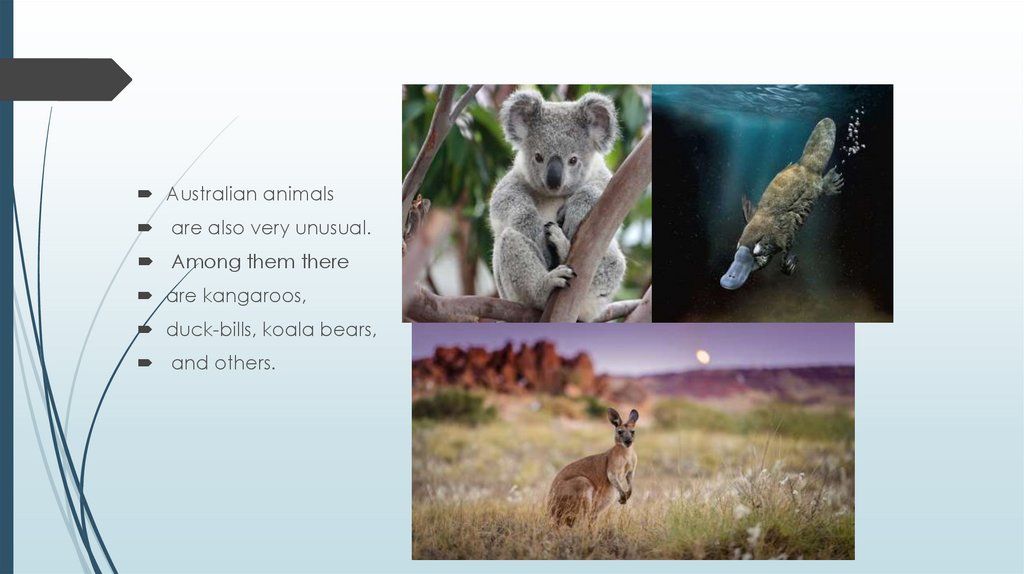 Australian animals
are also very unusual.
Among them there
are kangaroos,
duck-bills, koala bears,
and others.